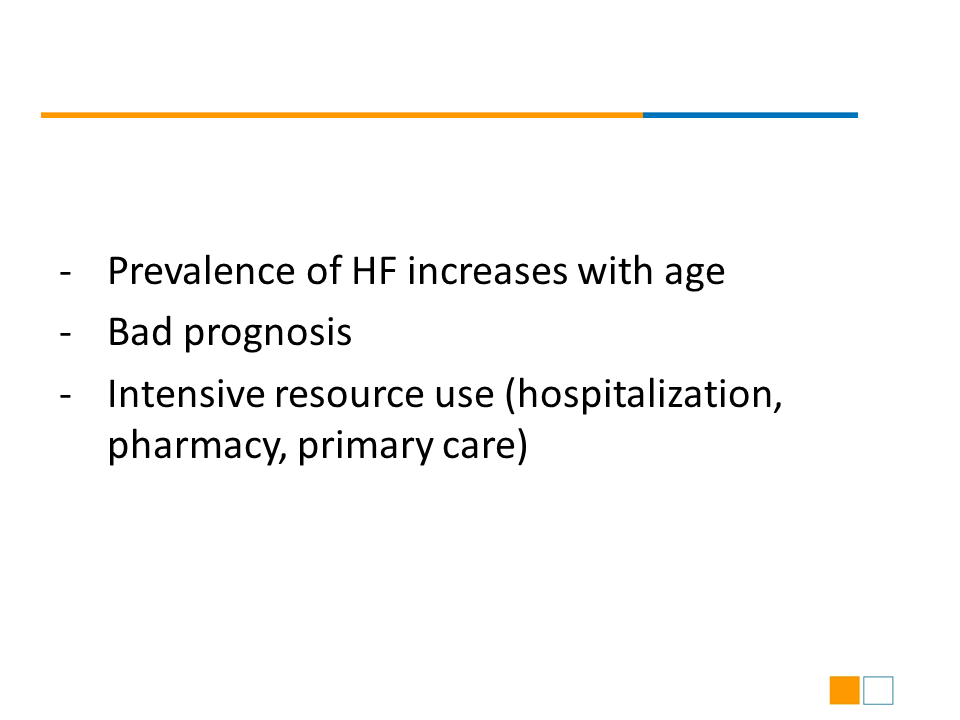 - Prevalence of HF increases with age
- Bad prognosis
- Intensive resource use (hospitalization, pharmacy, primary care)